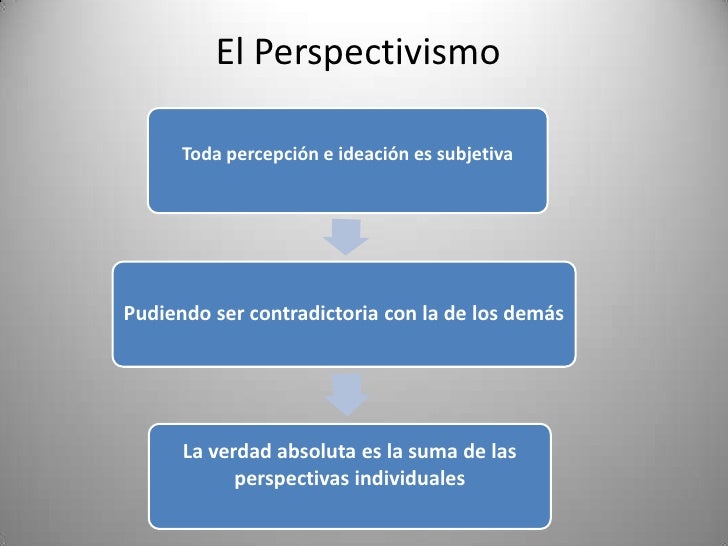 El Perspectivismo

Toda percepción e ideación es subjetiva

Pudiendo ser contradictoria con la de los demás

La verdad absoluta es la suma de las perspectivas individuales